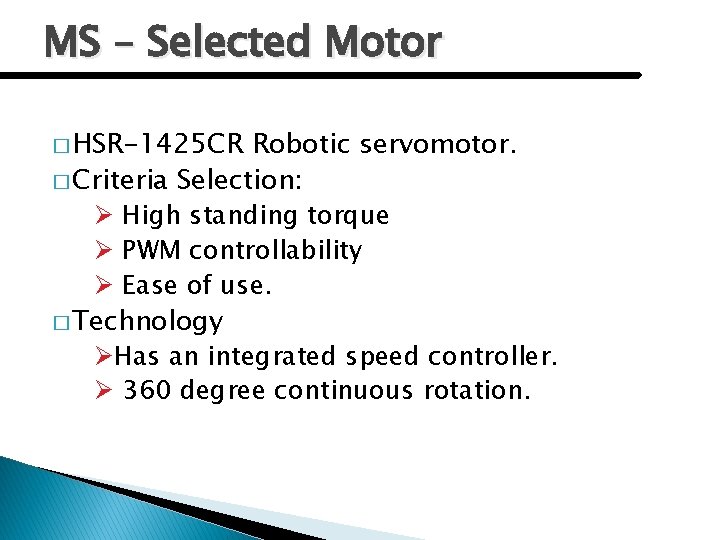 MS – Selected Motor

□ HSR-1425CR Robotic servomotor.
□ Criteria Selection:
➢ High standing torque
➢ PWM controllability
➢ Ease of use.
□ Technology
➢ Has an integrated speed controller.
➢ 360 degree continuous rotation.